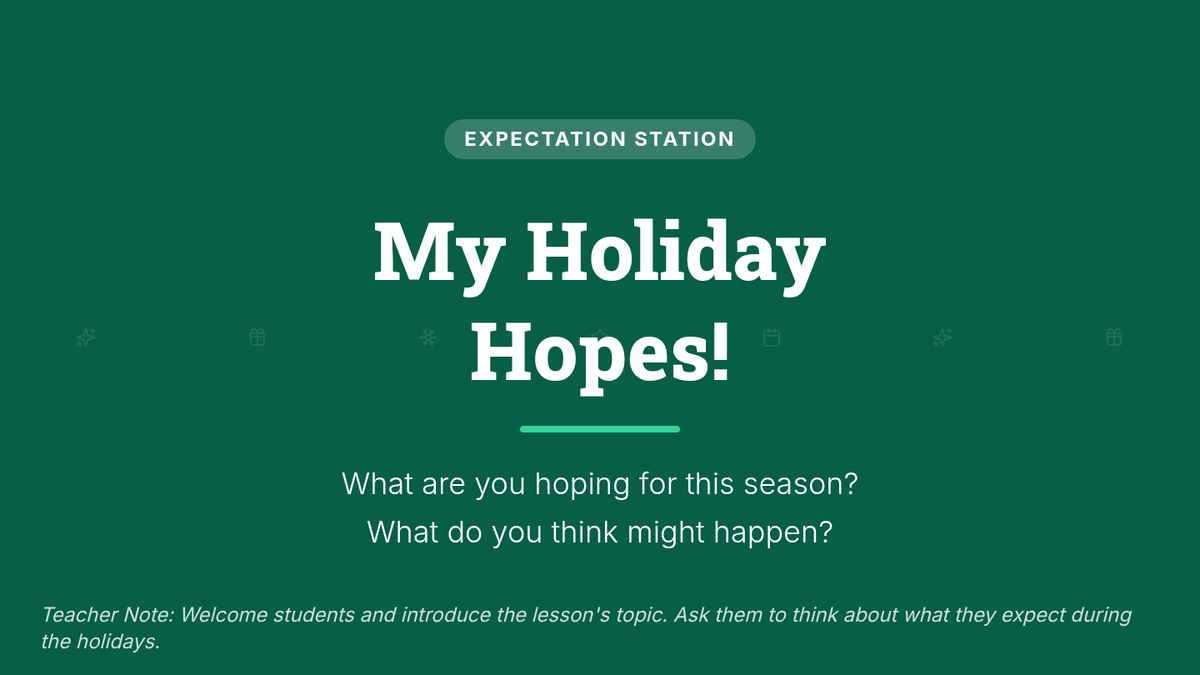 EXPECTATION STATION

My Holiday Hopes!

What are you hoping for this season?
What do you think might happen?

Teacher Note: Welcome students and introduce the lesson's topic. Ask them to think about what they expect during the holidays.